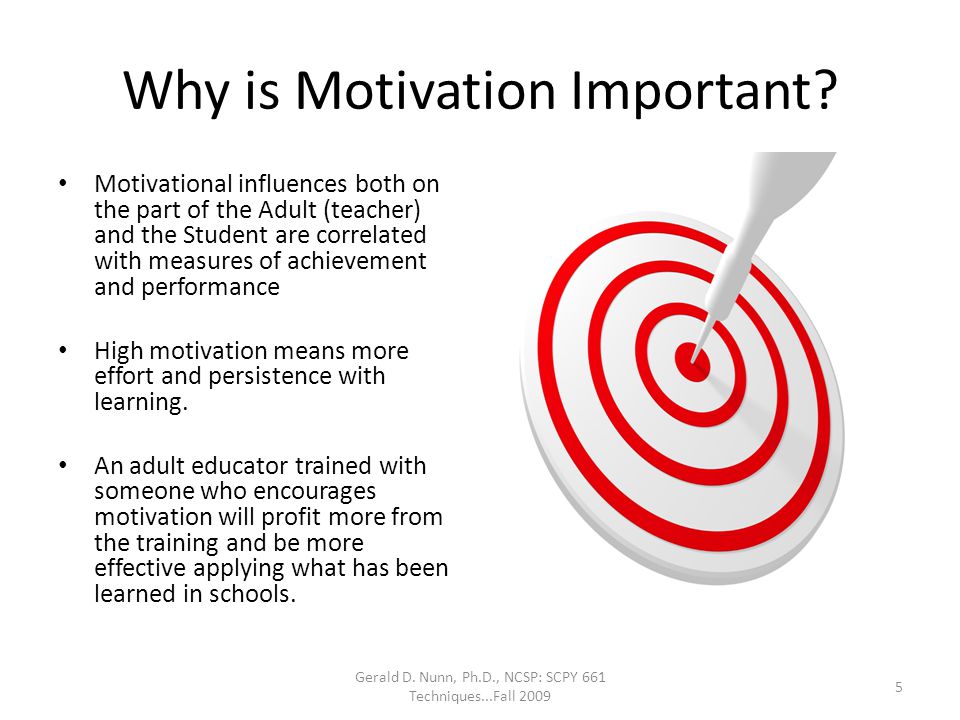 Why is Motivation Important?

• Motivational influences both on the part of the Adult (teacher) and the Student are correlated with measures of achievement and performance

• High motivation means more effort and persistence with learning.

• An adult educator trained with someone who encourages motivation will profit more from the training and be more effective applying what has been learned in schools.

Gerald D. Nunn, Ph.D., NCSP: SCPY 661 Techniques...Fall 2009

5